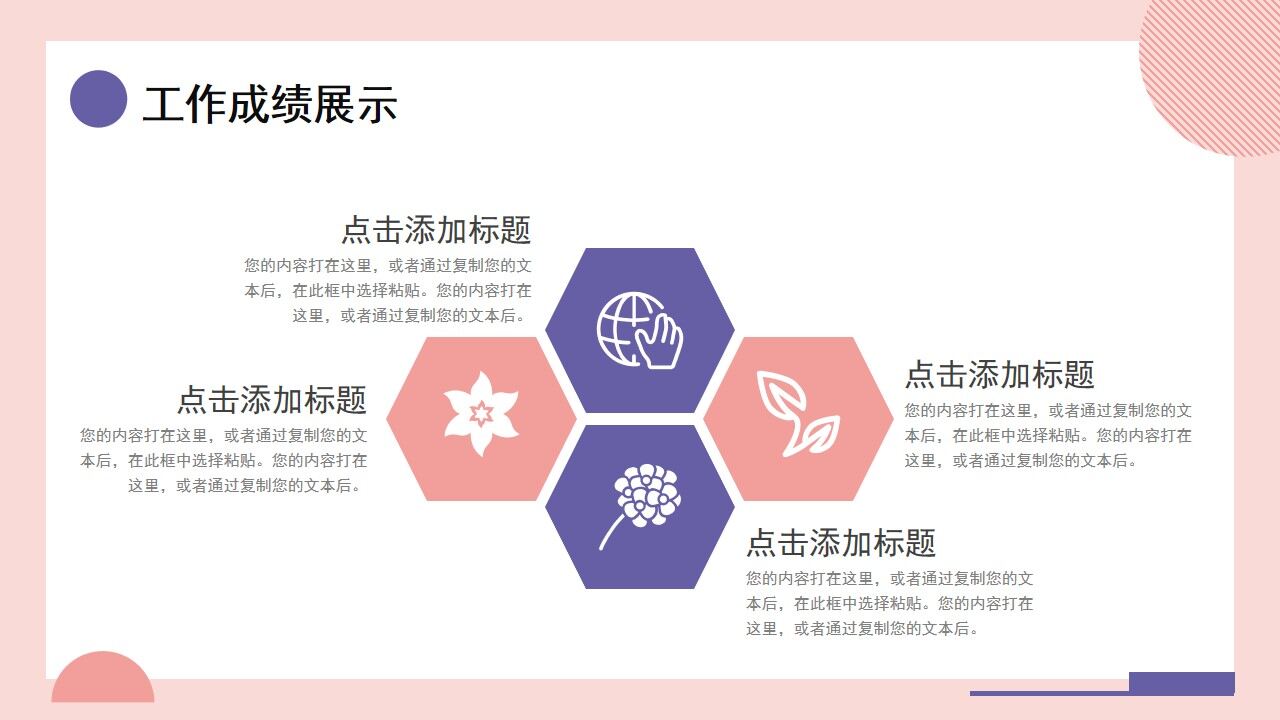 工作成绩展示

点击添加标题

您的内容打在这里，或者通过复制您的文本后，在此框中选择粘贴。您的内容打在这里，或者通过复制您的文本后。

点击添加标题

您的内容打在这里，或者通过复制您的文本后，在此框中选择粘贴。您的内容打在这里，或者通过复制您的文本后。

点击添加标题

您的内容打在这里，或者通过复制您的文本后，在此框中选择粘贴。您的内容打在这里，或者通过复制您的文本后。

点击添加标题

您的内容打在这里，或者通过复制您的文本后，在此框中选择粘贴。您的内容打在这里，或者通过复制您的文本后。